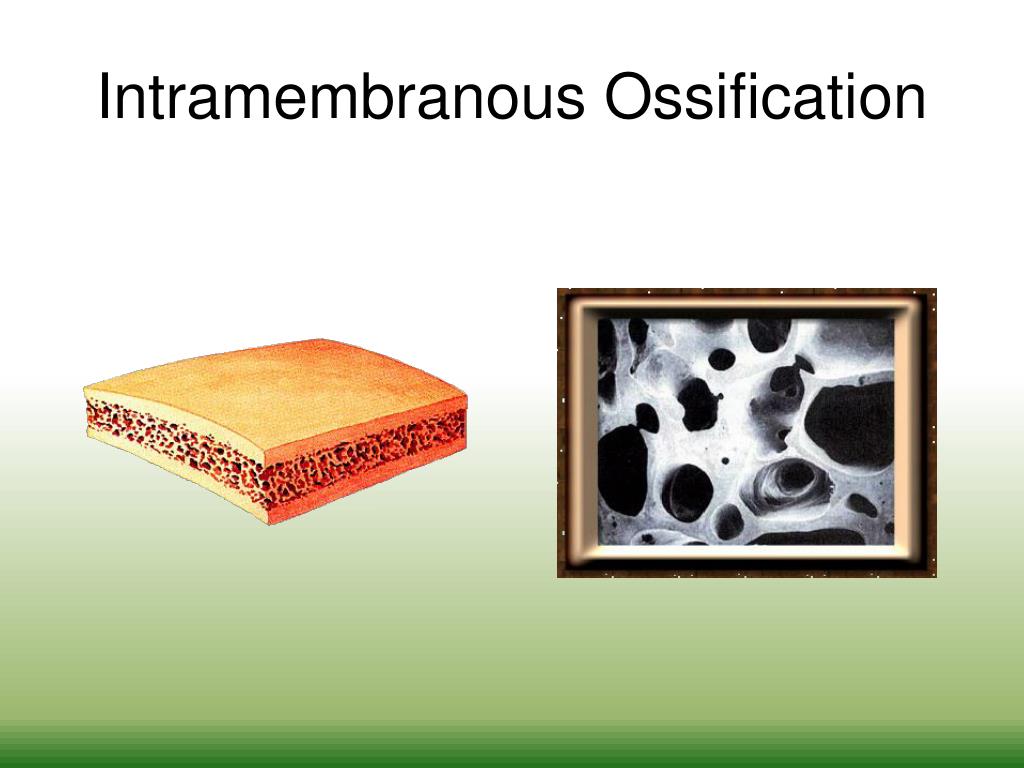 Intramembranous Ossification